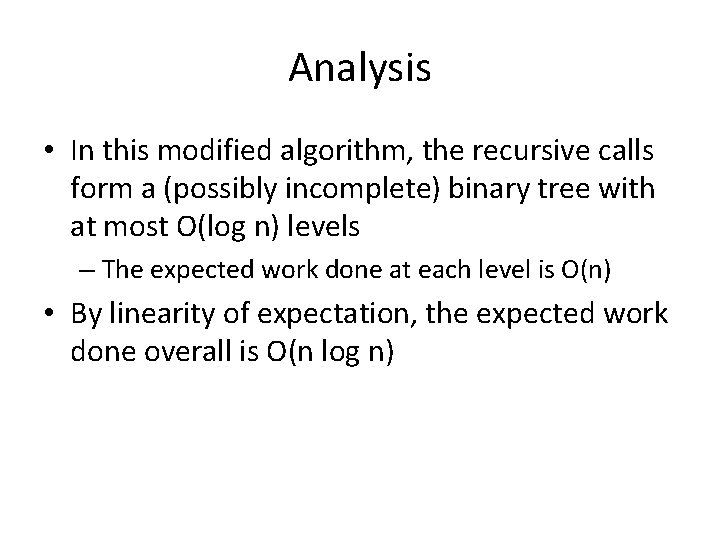 Analysis

• In this modified algorithm, the recursive calls form a (possibly incomplete) binary tree with at most O(log n) levels

– The expected work done at each level is O(n)

• By linearity of expectation, the expected work done overall is O(n log n)